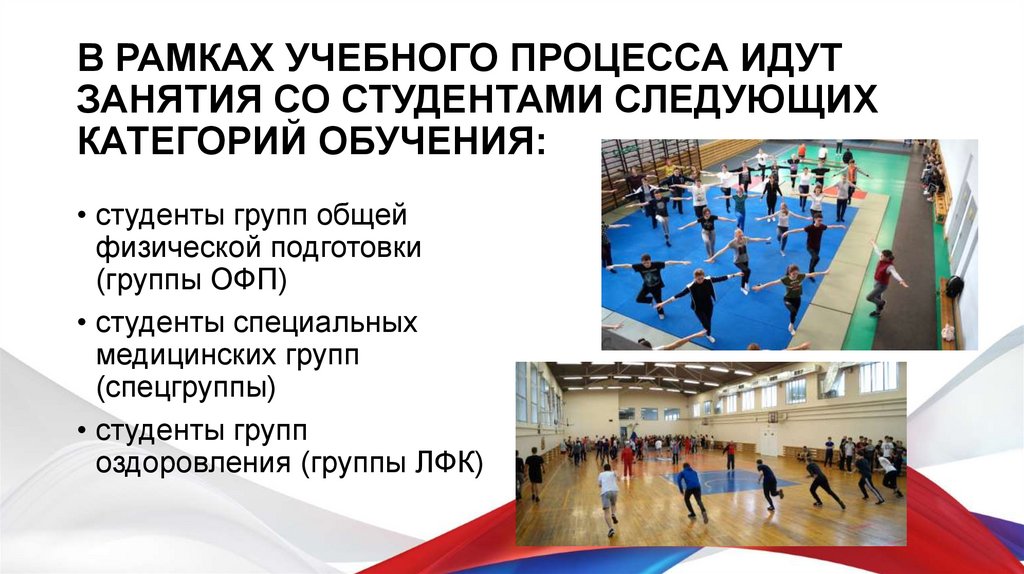 В РАМКАХ УЧЕБНОГО ПРОЦЕССА ИДУТ ЗАНЯТИЯ СО СТУДЕНТАМИ СЛЕДУЮЩИХ КАТЕГОРИЙ ОБУЧЕНИЯ:

• студенты групп общей физической подготовки (группы ОФП)

• студенты специальных медицинских групп (спецгруппы)

• студенты групп оздоровления (группы ЛФК)